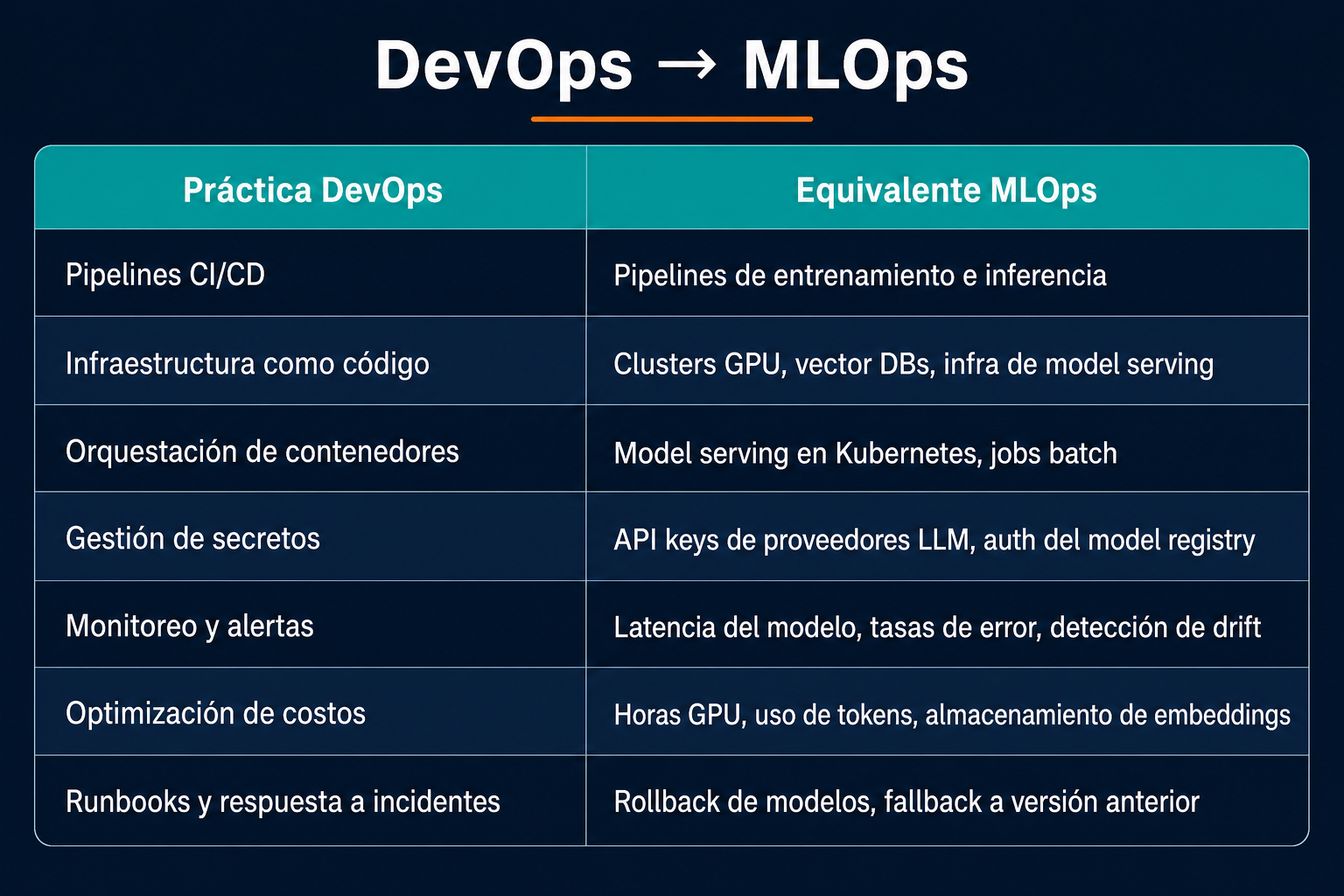 DevOps → MLOps

| Práctica DevOps | Equivalente MLOps |
|---|---|
| Pipelines CI/CD | Pipelines de entrenamiento e inferencia |
| Infraestructura como código | Clusters GPU, vector DBs, infra de model serving |
| Orquestación de contenedores | Model serving en Kubernetes, jobs batch |
| Gestión de secretos | API keys de proveedores LLM, auth del model registry |
| Monitoreo y alertas | Latencia del modelo, tasas de error, detección de drift |
| Optimización de costos | Horas GPU, uso de tokens, almacenamiento de embeddings |
| Runbooks y respuesta a incidentes | Rollback de modelos, fallback a versión anterior |